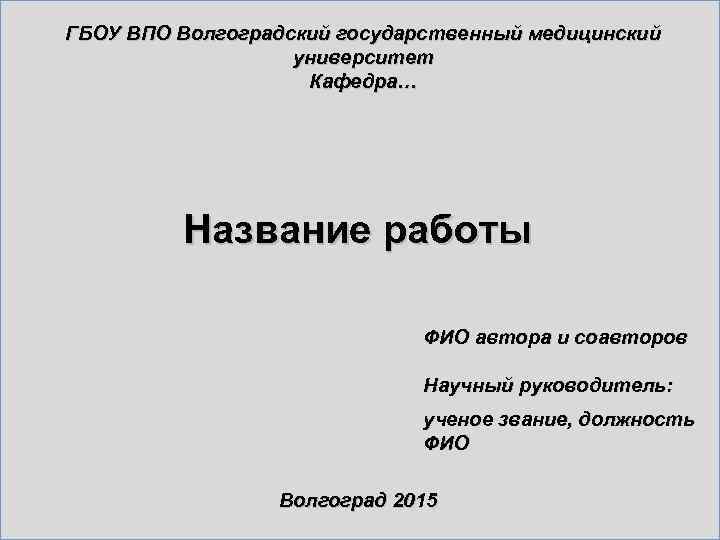 ГБОУ ВПО Волгоградский государственный медицинский университет
Кафедра…

Название работы

ФИО автора и соавторов

Научный руководитель:

ученое звание, должность
ФИО

Волгоград 2015